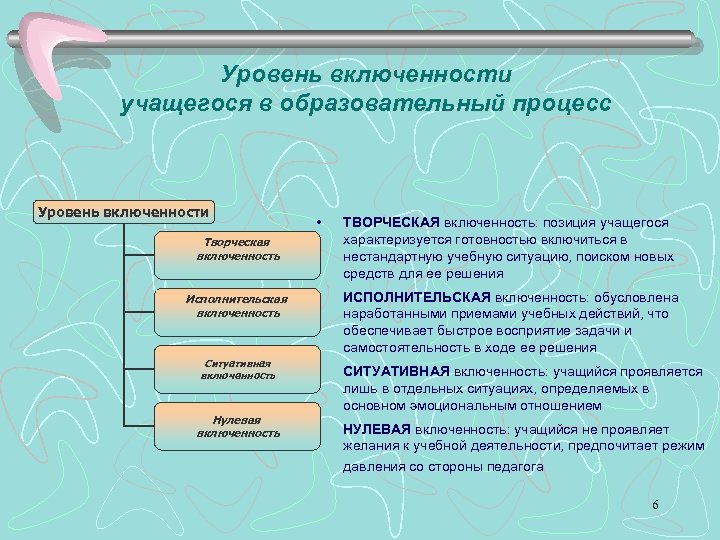 Уровень включенности учащегося в образовательный процесс

Уровень включенности

Творческая включенность

Исполнительская включенность

Ситуативная включенность

Нулевая включенность

• ТВОРЧЕСКАЯ включенность: позиция учащегося характеризуется готовностью включиться в нестандартную учебную ситуацию, поиском новых средств для ее решения

ИСПОЛНИТЕЛЬСКАЯ включенность: обусловлена наработанными приемами учебных действий, что обеспечивает быстрое восприятие задачи и самостоятельность в ходе ее решения

СИТУАТИВНАЯ включенность: учащийся проявляется лишь в отдельных ситуациях, определяемых в основном эмоциональным отношением

НУЛЕВАЯ включенность: учащийся не проявляет желания к учебной деятельности, предпочитает режим давления со стороны педагога

6